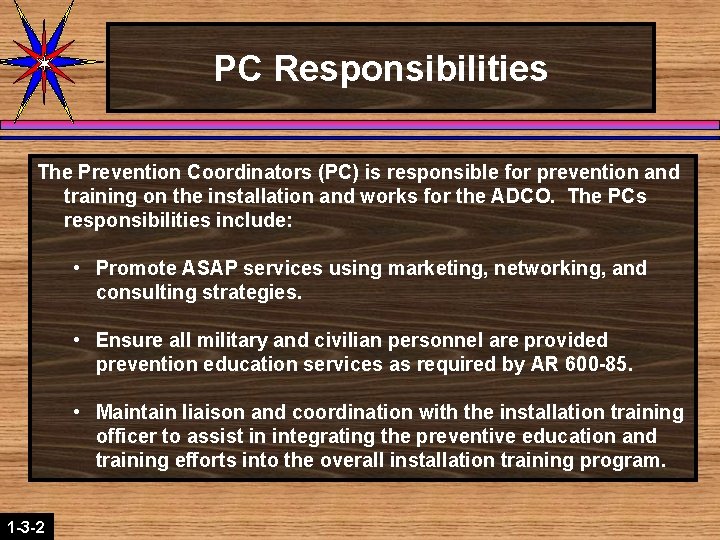 PC Responsibilities

The Prevention Coordinators (PC) is responsible for prevention and training on the installation and works for the ADCO. The PCs responsibilities include:

• Promote ASAP services using marketing, networking, and consulting strategies.

• Ensure all military and civilian personnel are provided prevention education services as required by AR 600-85.

• Maintain liaison and coordination with the installation training officer to assist in integrating the preventive education and training efforts into the overall installation training program.

1-3-2